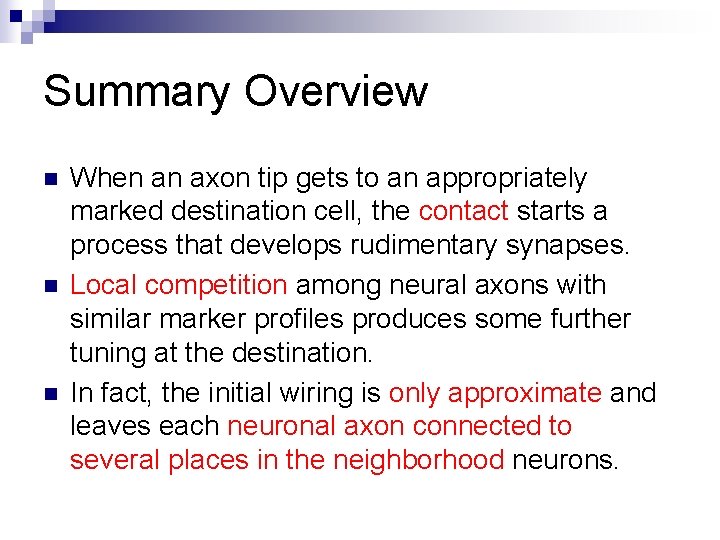 Summary Overview

When an axon tip gets to an appropriately marked destination cell, the contact starts a process that develops rudimentary synapses.

Local competition among neural axons with similar marker profiles produces some further tuning at the destination.

In fact, the initial wiring is only approximate and leaves each neuronal axon connected to several places in the neighborhood neurons.